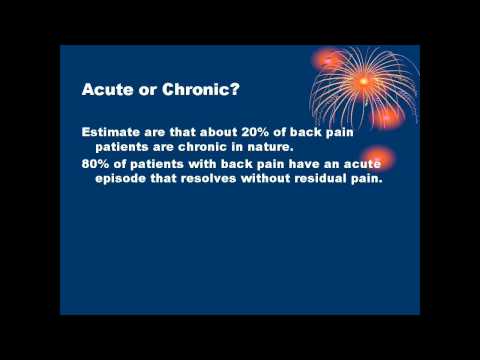 Acute or Chronic?

Estimate are that about 20% of back pain patients are chronic in nature.

80% of patients with back pain have an acute episode that resolves without residual pain.